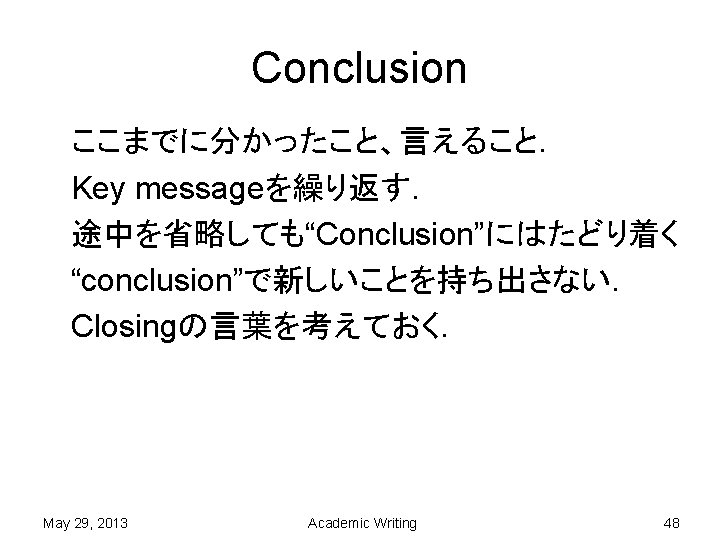 Conclusion

ここまでに分かったこと、言えること.

Key messageを繰り返す.

途中を省略しても“Conclusion”にはたどり着く

“conclusion”で新しいことを持ち出さない.

Closingの言葉を考えておく.

May 29, 2013

Academic Writing

48